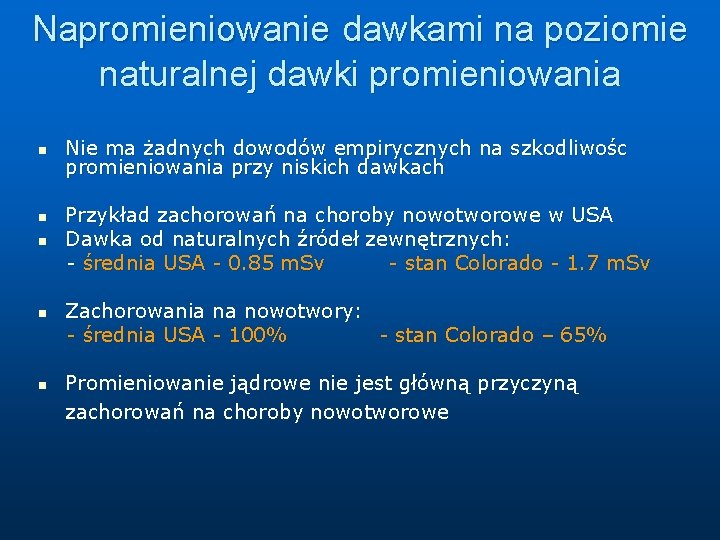 Napromieniowanie dawkami na poziomie naturalnej dawki promieniowania

- Nie ma żadnych dowodów empirycznych na szkodliwośc promieniowania przy niskich dawkach

- Przykład zachorowań na choroby nowotworowe w USA
- Dawka od naturalnych źródeł zewnętrznych:
- średnia USA - 0.85 mSv - stan Colorado - 1.7 mSv

- Zachorowania na nowotwory:
- średnia USA - 100% - stan Colorado – 65%

- Promieniowanie jądrowe nie jest główną przyczyną zachorowań na choroby nowotworowe